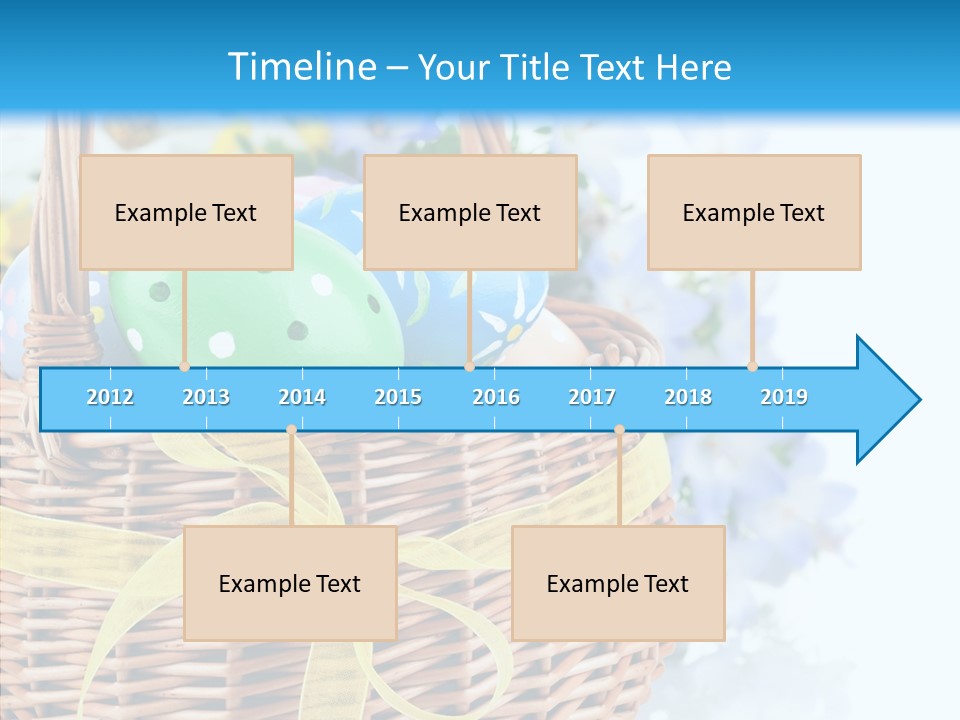 Timeline – Your Title Text Here

Example Text

Example Text

Example Text

2012 2013 2014 2015 2016 2017 2018 2019

Example Text

Example Text